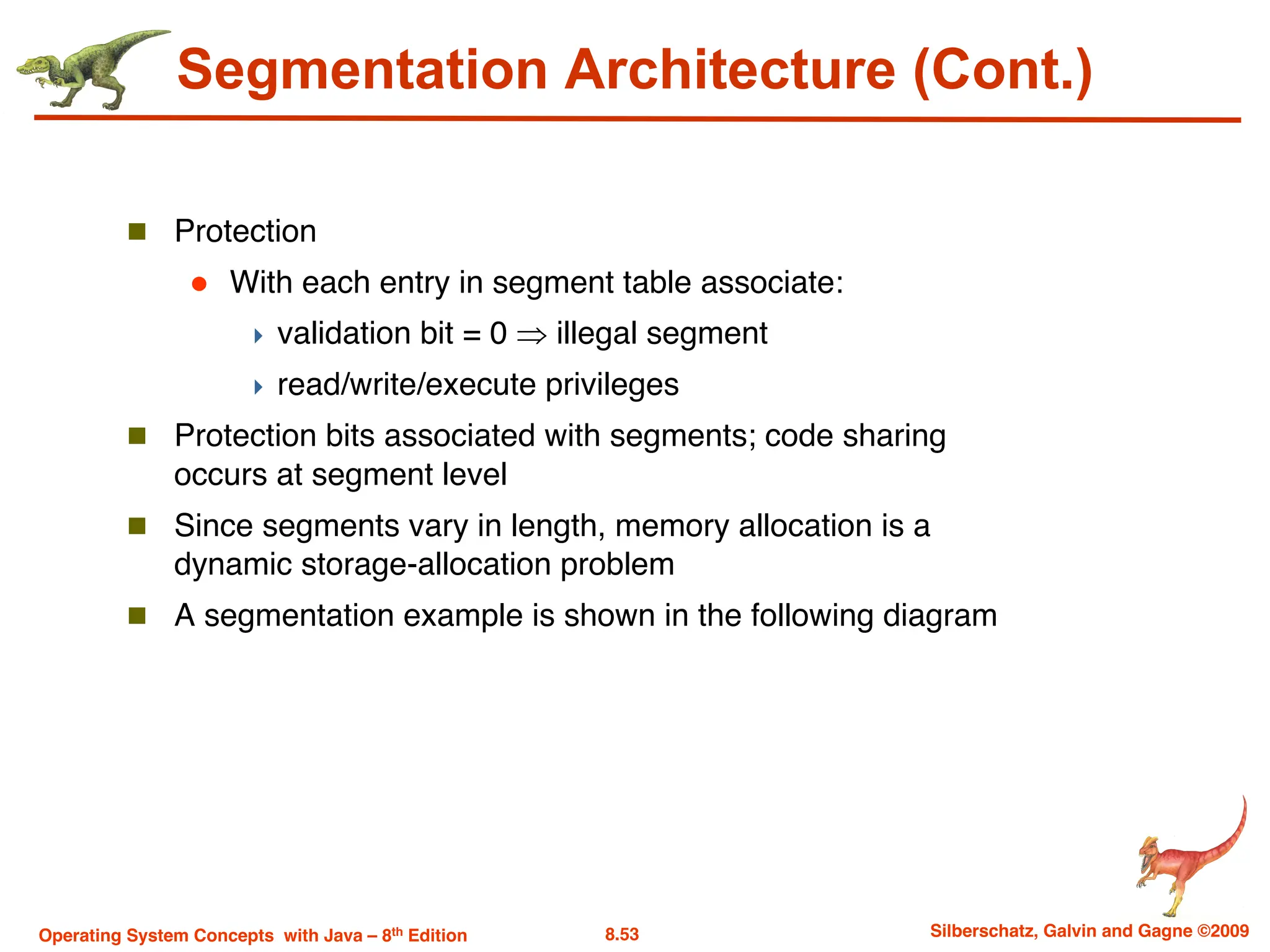 Segmentation Architecture (Cont.)

Protection

With each entry in segment table associate:

validation bit = 0 $\Rightarrow$ illegal segment

read/write/execute privileges

Protection bits associated with segments; code sharing occurs at segment level

Since segments vary in length, memory allocation is a dynamic storage-allocation problem

A segmentation example is shown in the following diagram

Operating System Concepts with Java – 8$^{th}$ Edition

8.53

Silberschatz, Galvin and Gagne ©2009